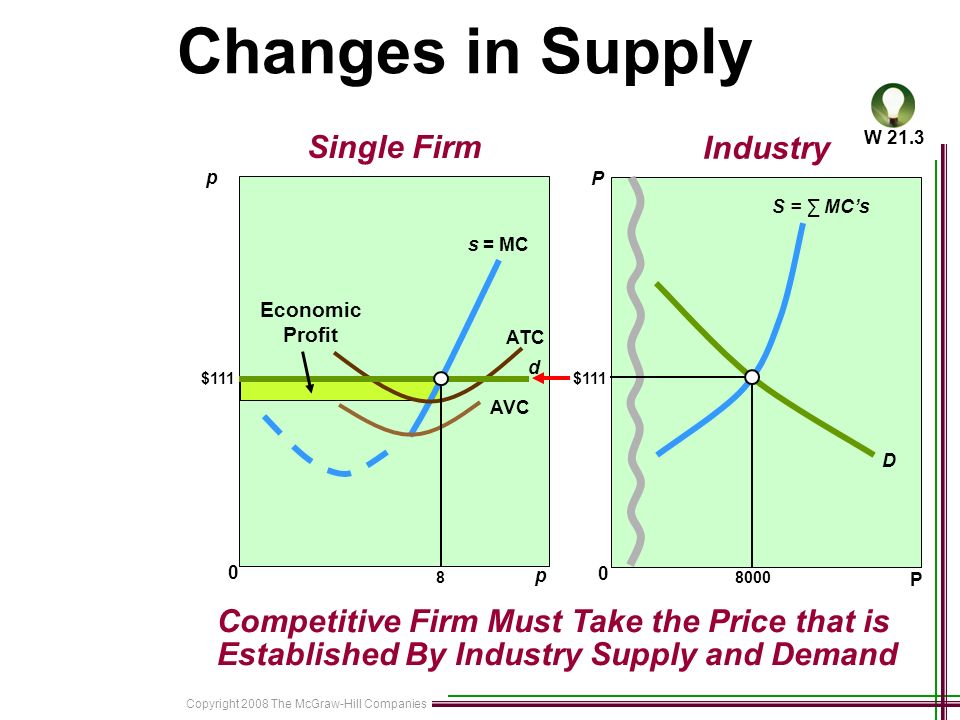 Changes in Supply

W 21.3

Single Firm

p

s = MC

Economic Profit

ATC

d

$111

AVC

0

8

p

Industry

P

S = ∑ MC's

$111

D

0

8000

P

Competitive Firm Must Take the Price that is Established By Industry Supply and Demand

Copyright 2008 The McGraw-Hill Companies